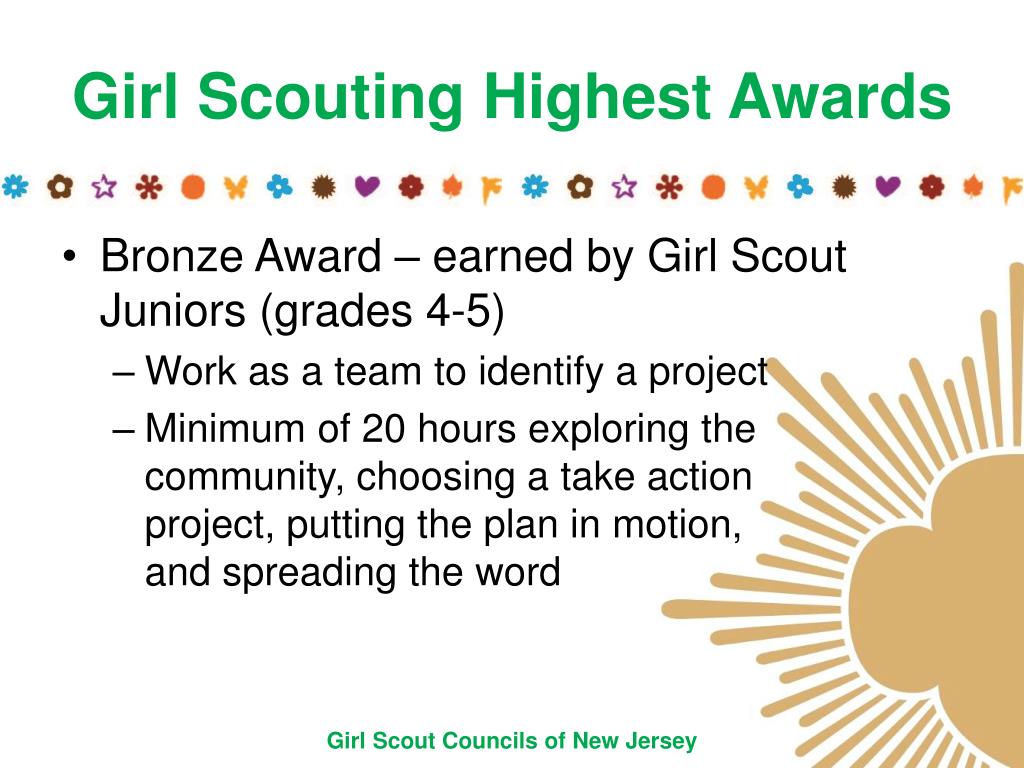 Girl Scouting Highest Awards

• Bronze Award – earned by Girl Scout Juniors (grades 4-5)

– Work as a team to identify a project

– Minimum of 20 hours exploring the community, choosing a take action project, putting the plan in motion, and spreading the word

Girl Scout Councils of New Jersey